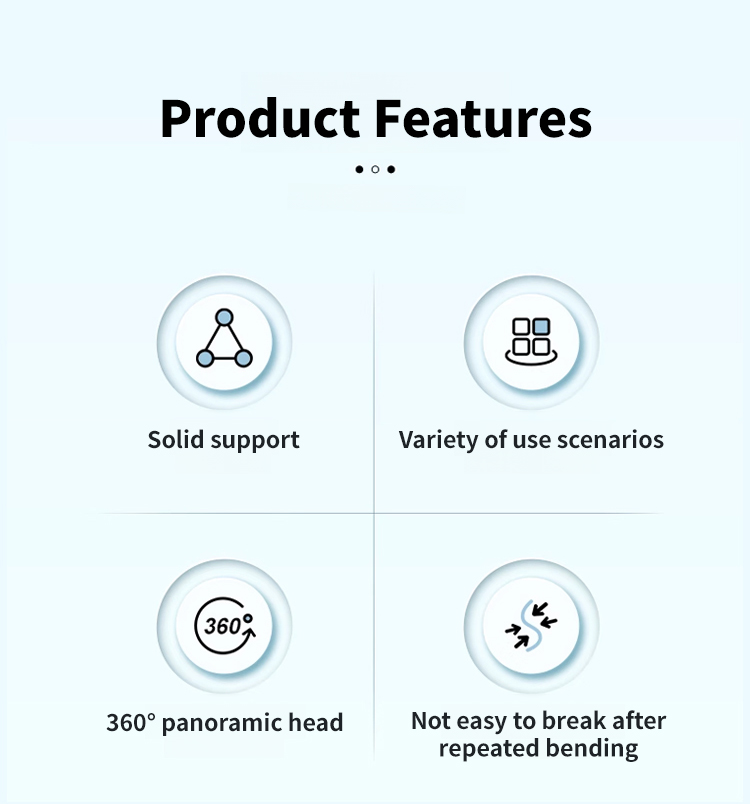 Product Features

Solid support

Variety of use scenarios

360°

360° panoramic head

Not easy to break after repeated bending